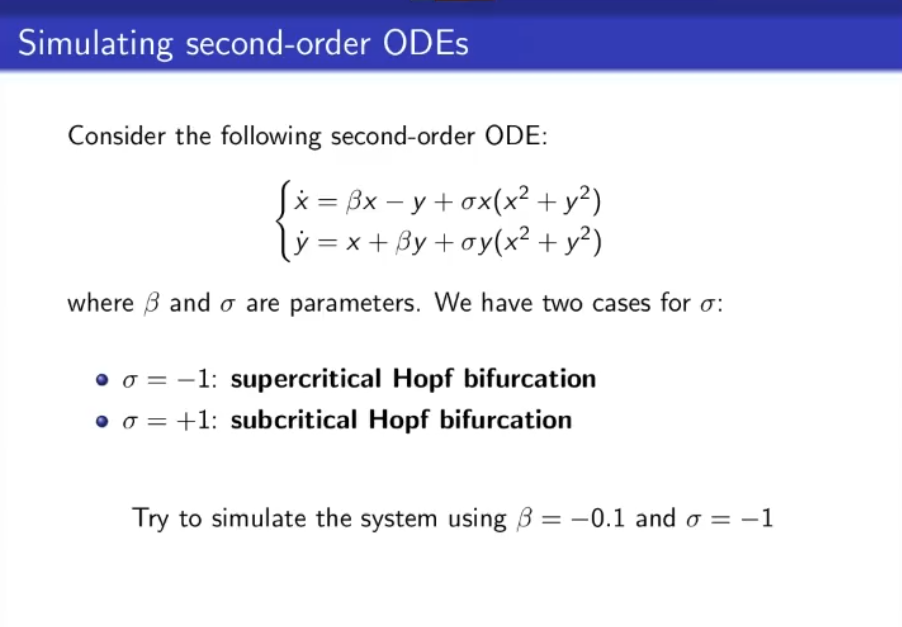 Simulating second-order ODEs

Consider the following second-order ODE:

$\begin{cases} \dot{x} = \beta x - y + \sigma x(x^2 + y^2) \\ \dot{y} = x + \beta y + \sigma y(x^2 + y^2) \end{cases}$

where $\beta$ and $\sigma$ are parameters. We have two cases for $\sigma$:

- $\sigma = -1$: **supercritical Hopf bifurcation**
- $\sigma = +1$: **subcritical Hopf bifurcation**

Try to simulate the system using $\beta = -0.1$ and $\sigma = -1$